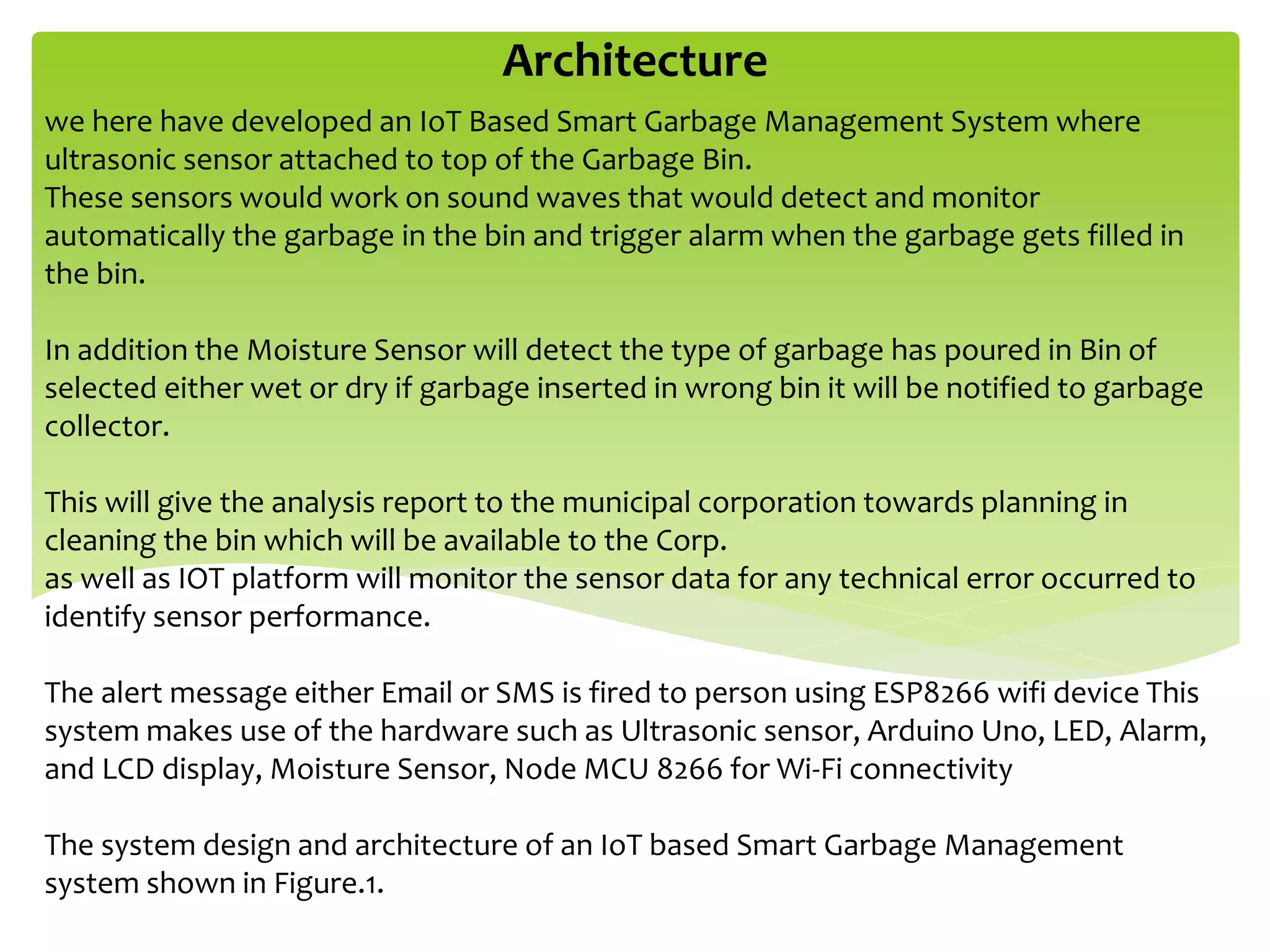 Architecture

we here have developed an IoT Based Smart Garbage Management System where ultrasonic sensor attached to top of the Garbage Bin.
These sensors would work on sound waves that would detect and monitor automatically the garbage in the bin and trigger alarm when the garbage gets filled in the bin.

In addition the Moisture Sensor will detect the type of garbage has poured in Bin of selected either wet or dry if garbage inserted in wrong bin it will be notified to garbage collector.

This will give the analysis report to the municipal corporation towards planning in cleaning the bin which will be available to the Corp.
as well as IOT platform will monitor the sensor data for any technical error occurred to identify sensor performance.

The alert message either Email or SMS is fired to person using ESP8266 wifi device This system makes use of the hardware such as Ultrasonic sensor, Arduino Uno, LED, Alarm, and LCD display, Moisture Sensor, Node MCU 8266 for Wi-Fi connectivity

The system design and architecture of an IoT based Smart Garbage Management system shown in Figure.1.